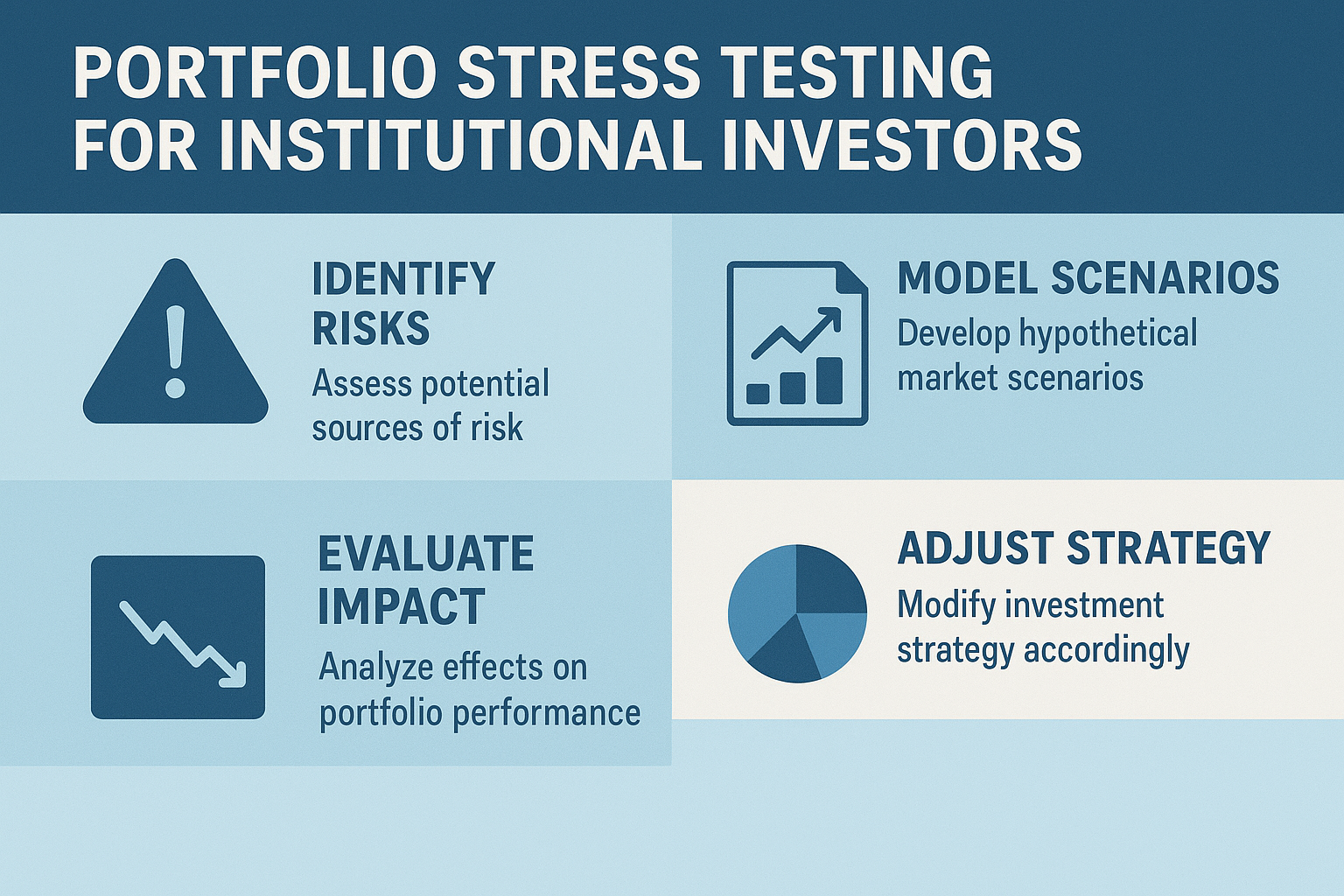 PORTFOLIO STRESS TESTING FOR INSTITUTIONAL INVESTORS

IDENTIFY RISKS

Assess potential sources of risk

MODEL SCENARIOS

Develop hypothetical market scenarios

EVALUATE IMPACT

Analyze effects on portfolio performance

ADJUST STRATEGY

Modify investment strategy accordingly